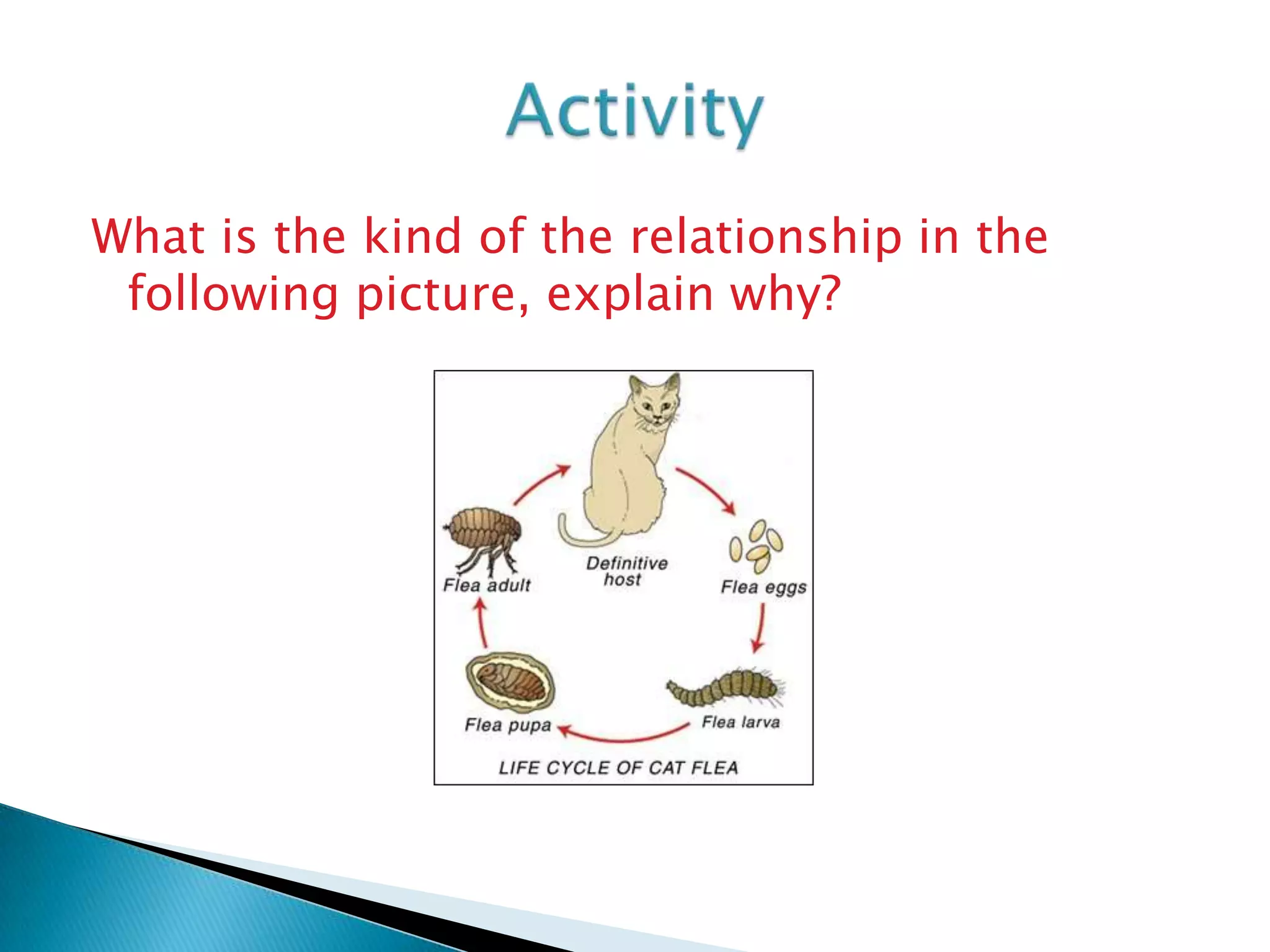 Activity

What is the kind of the relationship in the following picture, explain why?

Definitive host

Flea eggs

Flea larva

Flea pupa

Flea adult

LIFE CYCLE OF CAT FLEA